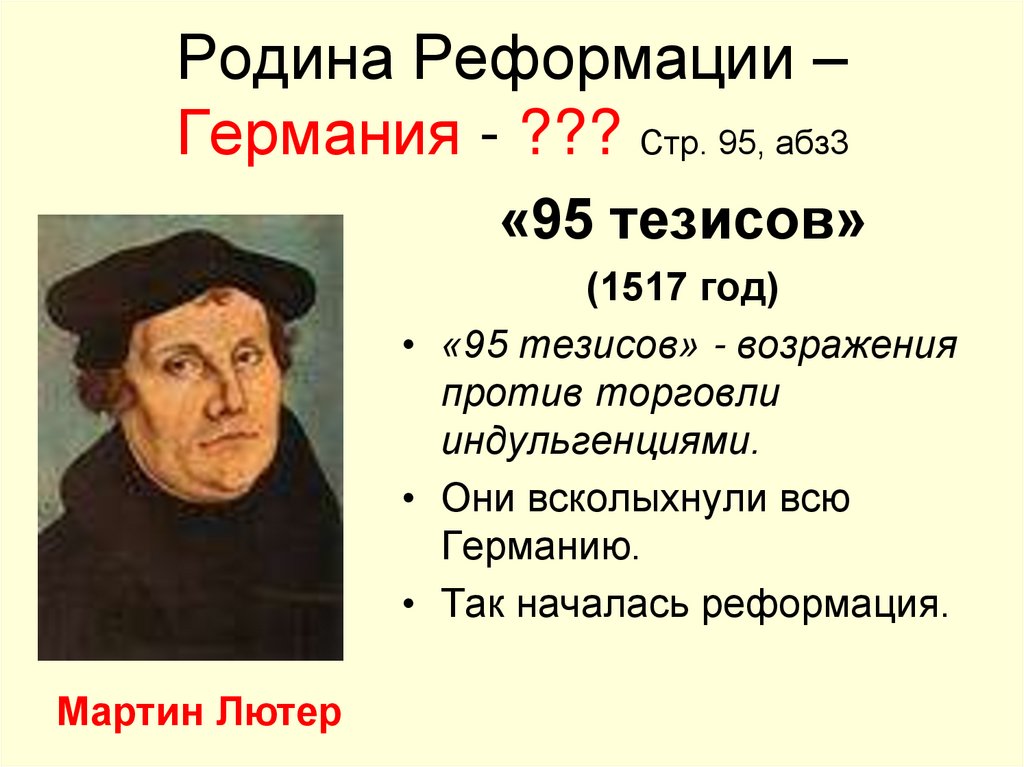 Родина Реформации – Германия - ??? Стр. 95, абз3

«95 тезисов»

(1517 год)

• «95 тезисов» - возражения против торговли индульгенциями.

• Они всколыхнули всю Германию.

• Так началась реформация.

Мартин Лютер